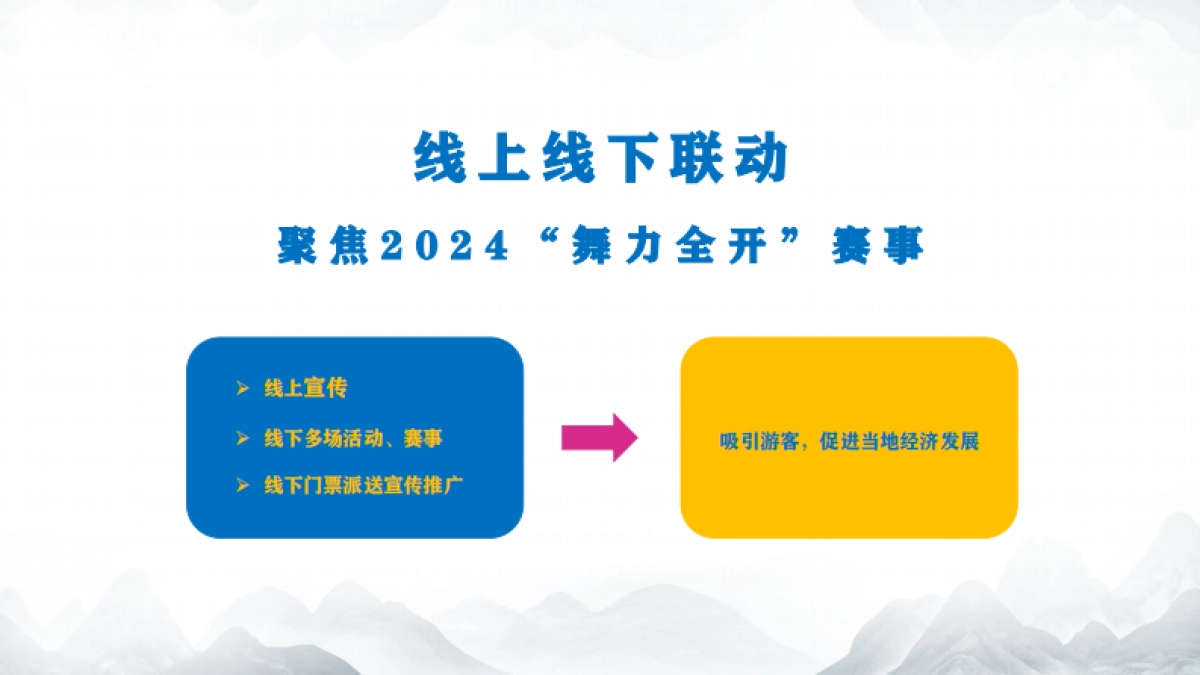 线上线下联动

聚焦2024“舞力全开”赛事

➢ 线上宣传

➢ 线下多场活动、赛事

➢ 线下门票派送宣传推广

吸引游客，促进当地经济发展